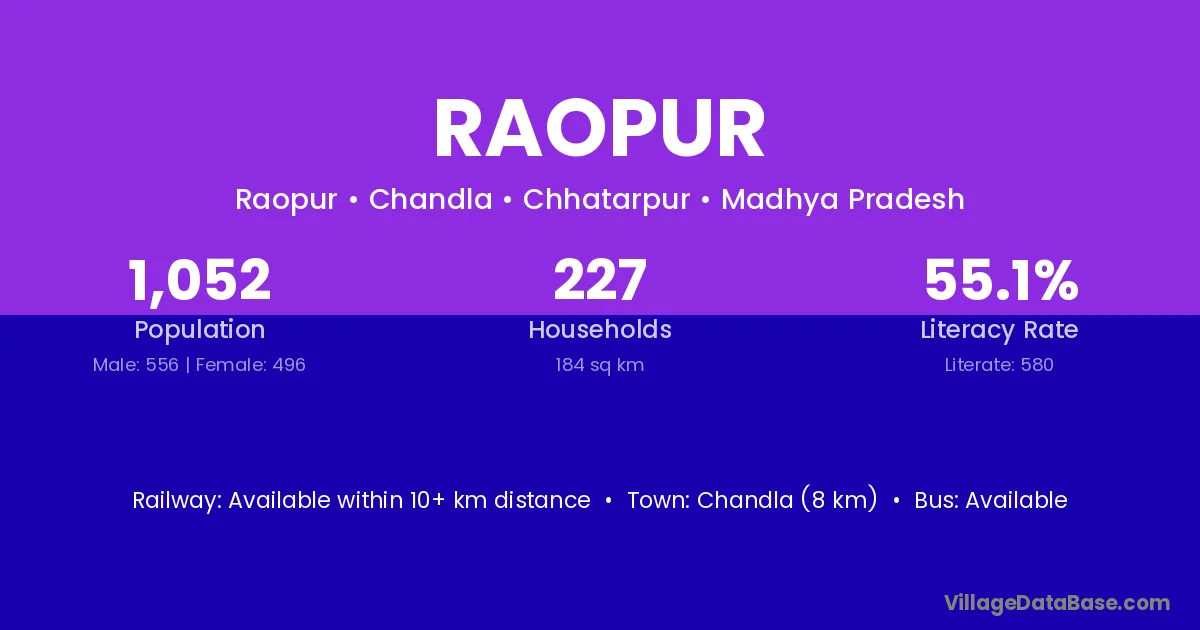 RAOPUR

Raopur • Chandla • Chhatarpur • Madhya Pradesh

1,052
Population
Male: 556 | Female: 496

227
Households
184 sq km

55.1%
Literacy Rate
Literate: 580

Railway: Available within 10+ km distance • Town: Chandla (8 km) • Bus: Available

VillageDataBase.com